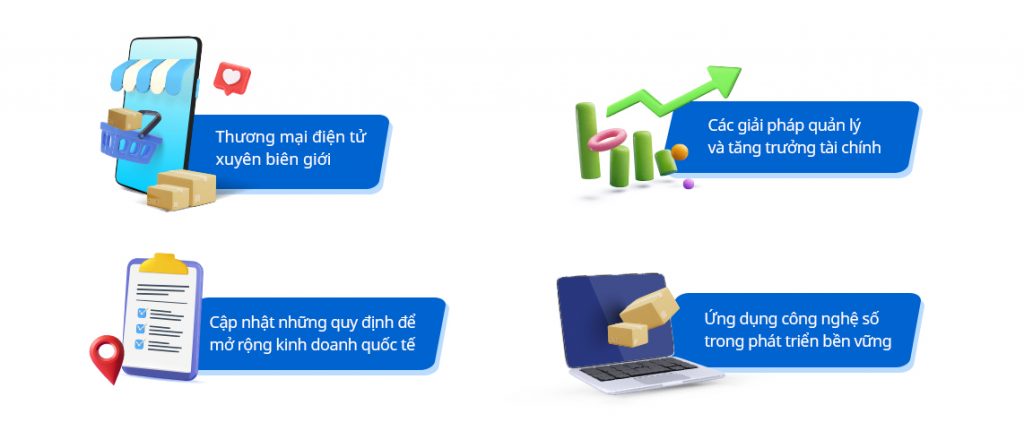 Thương mại điện tử xuyên biên giới

Các giải pháp quản lý và tăng trưởng tài chính

Cập nhật những quy định để mở rộng kinh doanh quốc tế

Ứng dụng công nghệ số trong phát triển bền vững